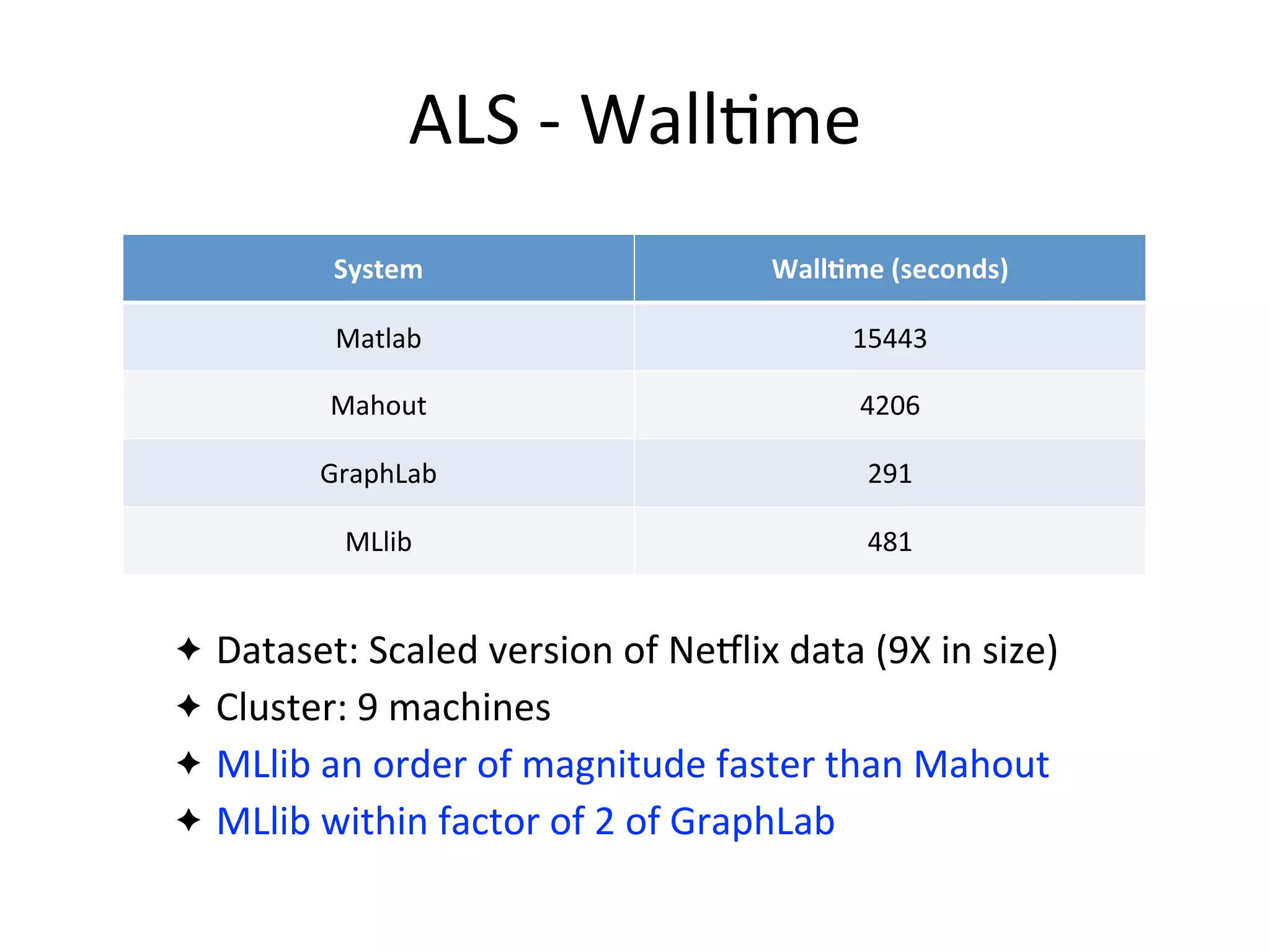 ALS - Walltime

| System | Walltime (seconds) |
|---|---|
| Matlab | 15443 |
| Mahout | 4206 |
| GraphLab | 291 |
| MLlib | 481 |

✦ Dataset: Scaled version of Netflix data (9X in size)
✦ Cluster: 9 machines
✦ MLlib an order of magnitude faster than Mahout
✦ MLlib within factor of 2 of GraphLab